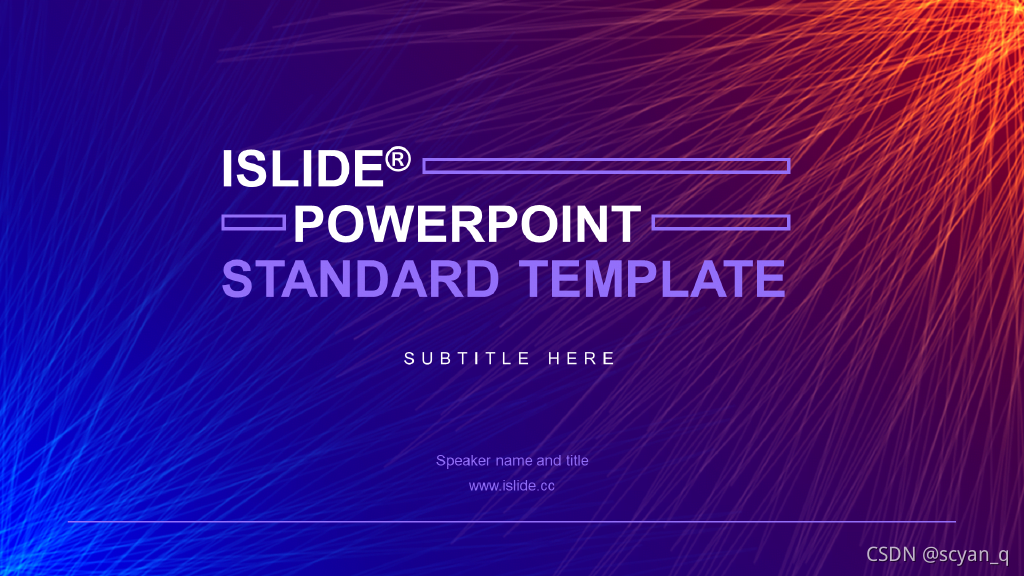 ISLIDE®
POWERPOINT
STANDARD TEMPLATE

SUBTITLE HERE

Speaker name and title
www.islide.cc

CSDN @scyan_q